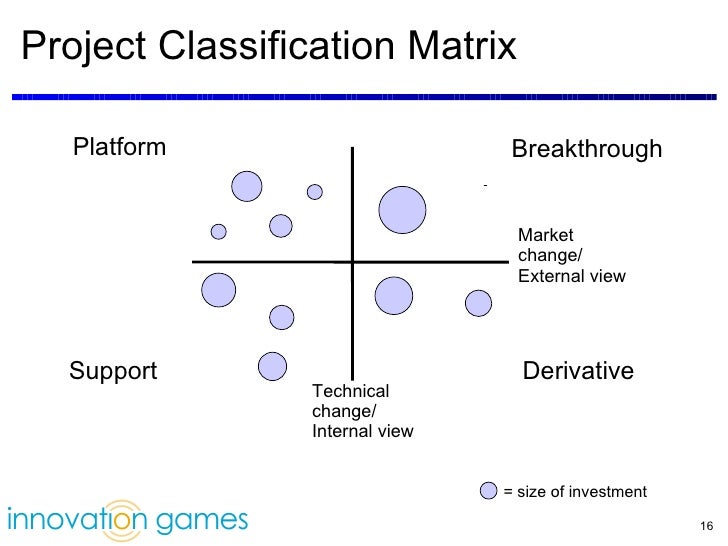 Project Classification Matrix

Platform

Breakthrough

Market change/ External view

Support

Derivative

Technical change/ Internal view

= size of investment

innovation games

16